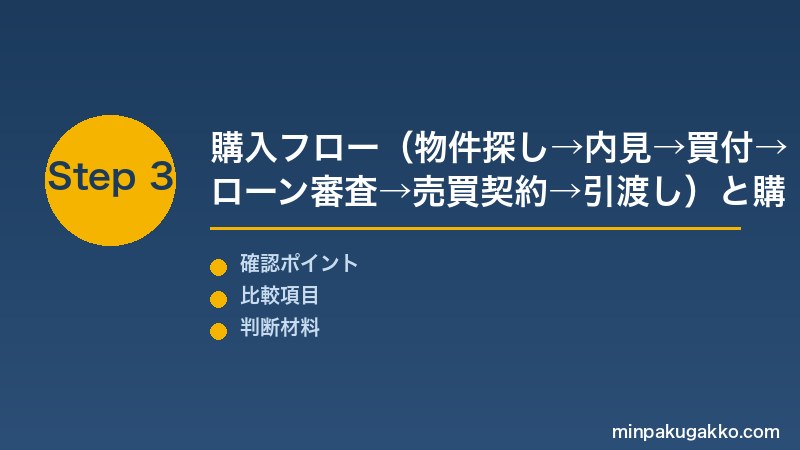 Step 3

購入フロー（物件探し→内見→買付→ローン審査→売買契約→引渡し）と購

確認ポイント
比較項目
判断材料

minpakugakko.com